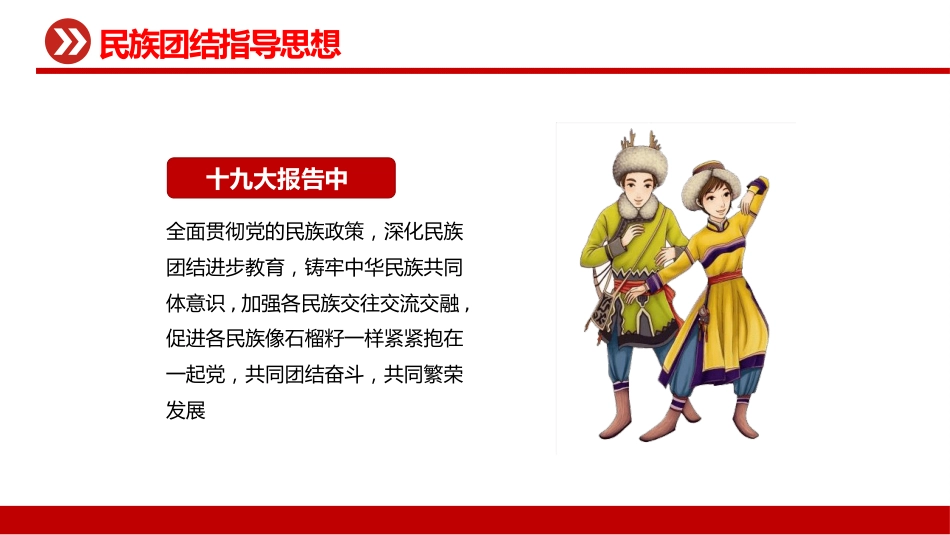 民族团结指导思想

十九大报告中

全面贯彻党的民族政策，深化民族团结进步教育，铸牢中华民族共同体意识，加强各民族交往交流交融，促进各民族像石榴籽一样紧紧抱在一起党，共同团结奋斗，共同繁荣发展